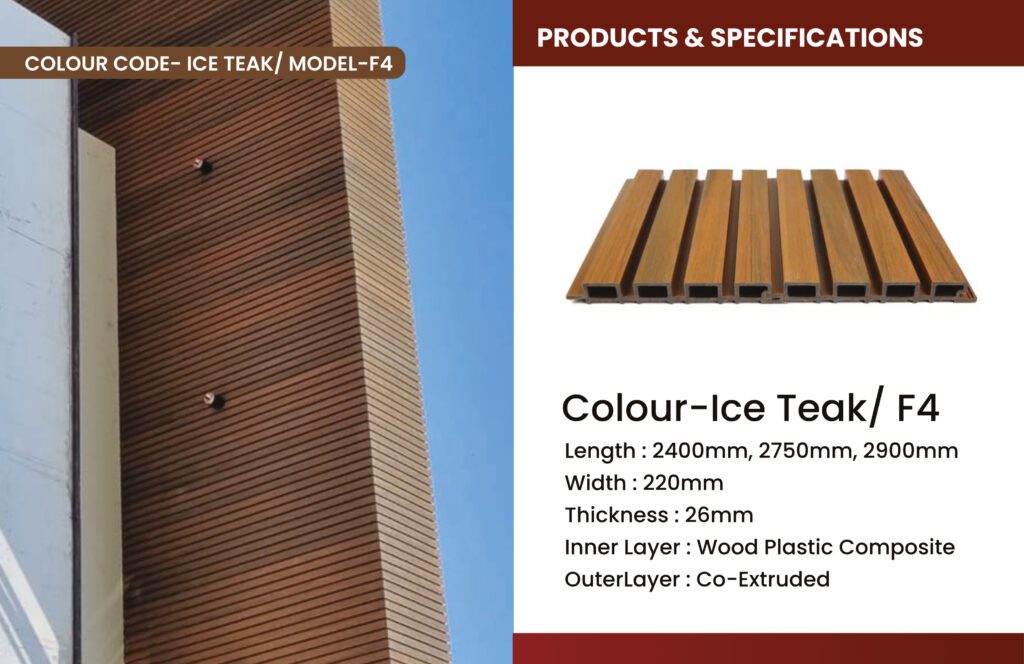 COLOUR CODE- ICE TEAK/ MODEL-F4

PRODUCTS & SPECIFICATIONS

Colour-Ice Teak/ F4

Length : 2400mm, 2750mm, 2900mm
Width : 220mm
Thickness : 26mm
Inner Layer : Wood Plastic Composite
OuterLayer : Co-Extruded